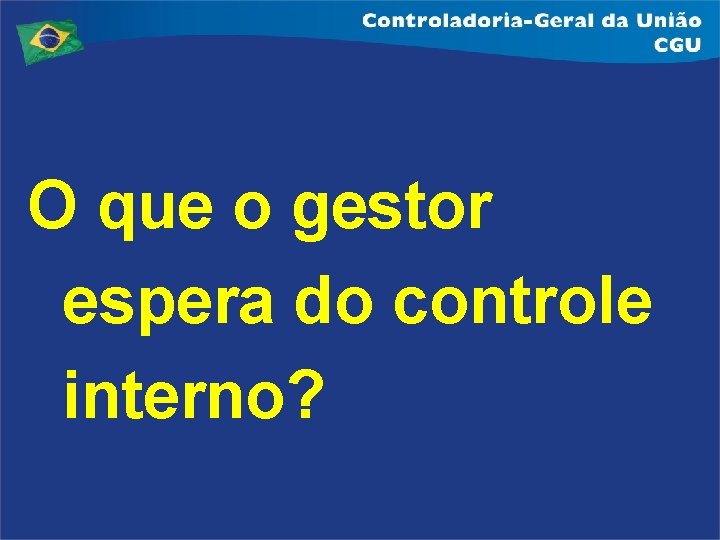 Controladoria-Geral da União
CGU

O que o gestor espera do controle interno?